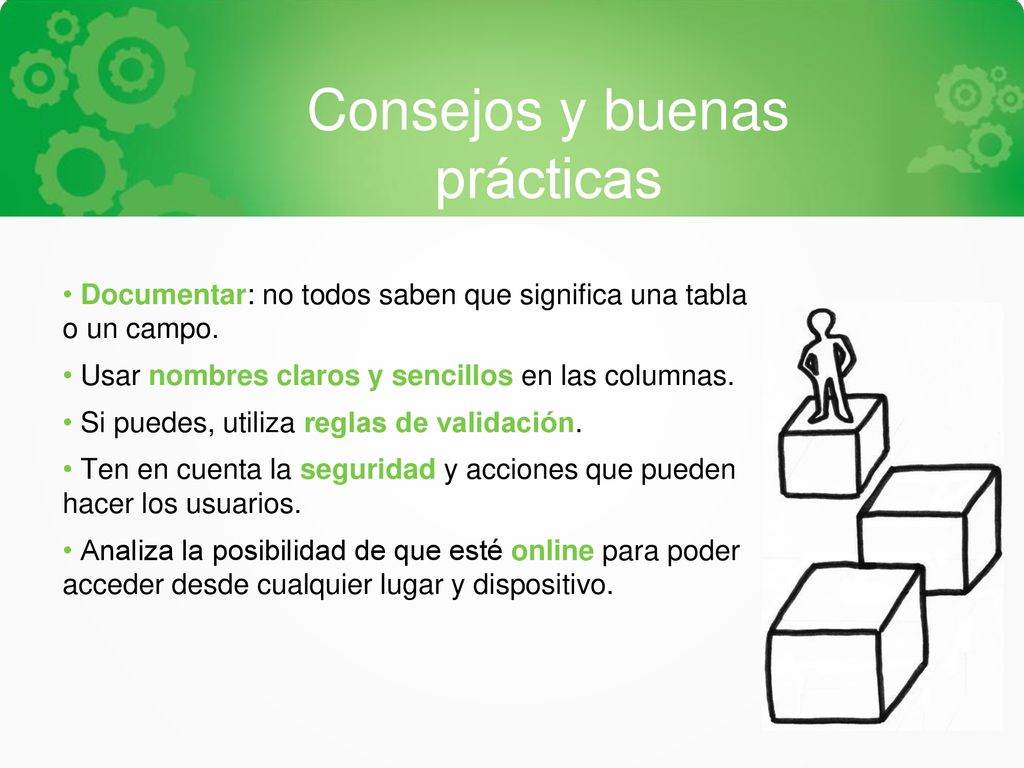 Consejos y buenas prácticas

• Documentar: no todos saben que significa una tabla o un campo.

• Usar nombres claros y sencillos en las columnas.

• Si puedes, utiliza reglas de validación.

• Ten en cuenta la seguridad y acciones que pueden hacer los usuarios.

• Analiza la posibilidad de que esté online para poder acceder desde cualquier lugar y dispositivo.